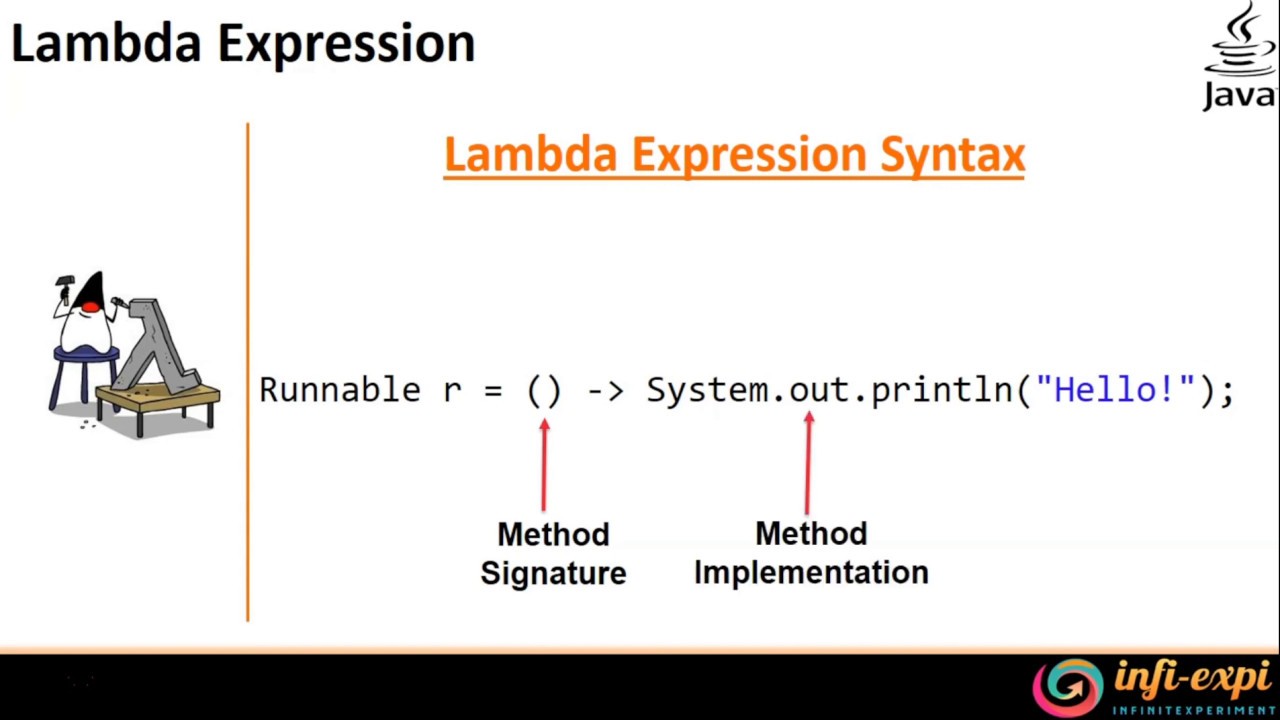 Lambda Expression

Java

Lambda Expression Syntax

Runnable r = () -> System.out.println("Hello!");

Method Signature

Method Implementation

infi-expi
INFINITEXPERIMENT